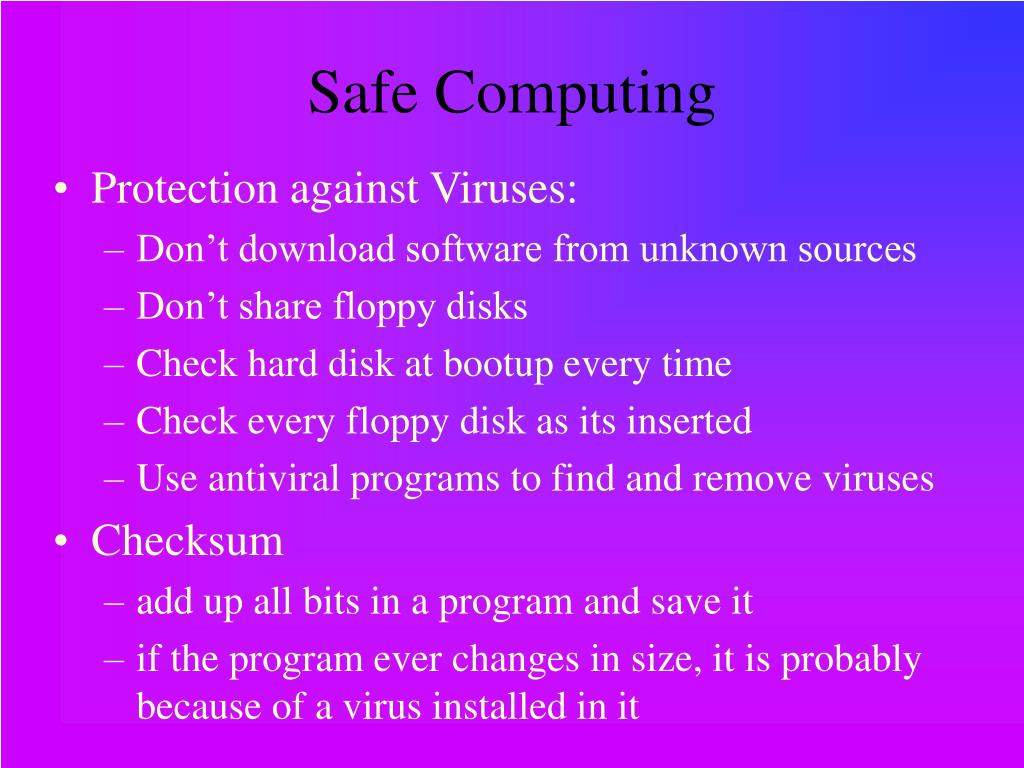 Safe Computing

• Protection against Viruses:
– Don’t download software from unknown sources
– Don’t share floppy disks
– Check hard disk at bootup every time
– Check every floppy disk as its inserted
– Use antiviral programs to find and remove viruses

• Checksum
– add up all bits in a program and save it
– if the program ever changes in size, it is probably because of a virus installed in it